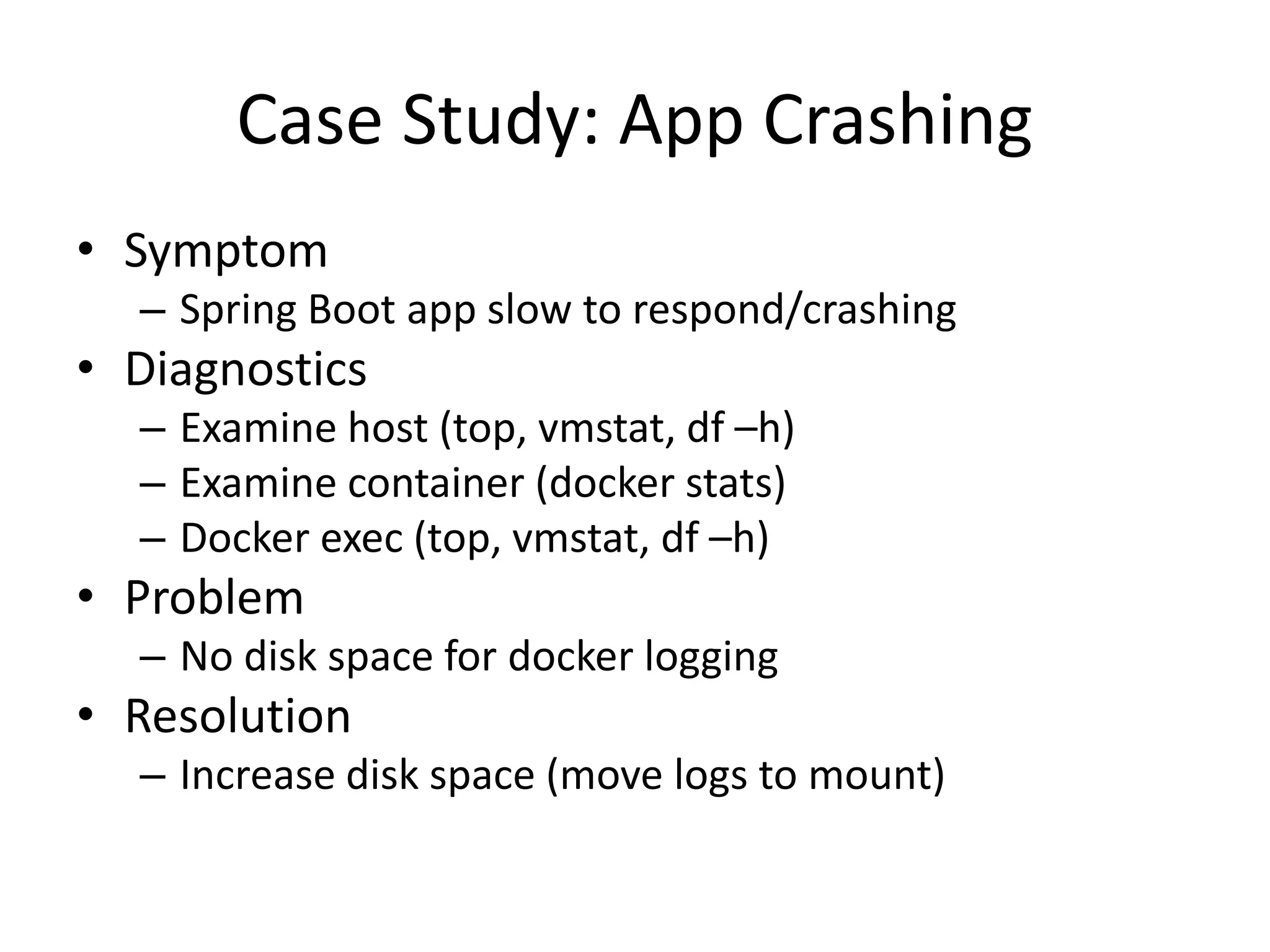 Case Study: App Crashing

• Symptom
  – Spring Boot app slow to respond/crashing
• Diagnostics
  – Examine host (top, vmstat, df –h)
  – Examine container (docker stats)
  – Docker exec (top, vmstat, df –h)
• Problem
  – No disk space for docker logging
• Resolution
  – Increase disk space (move logs to mount)